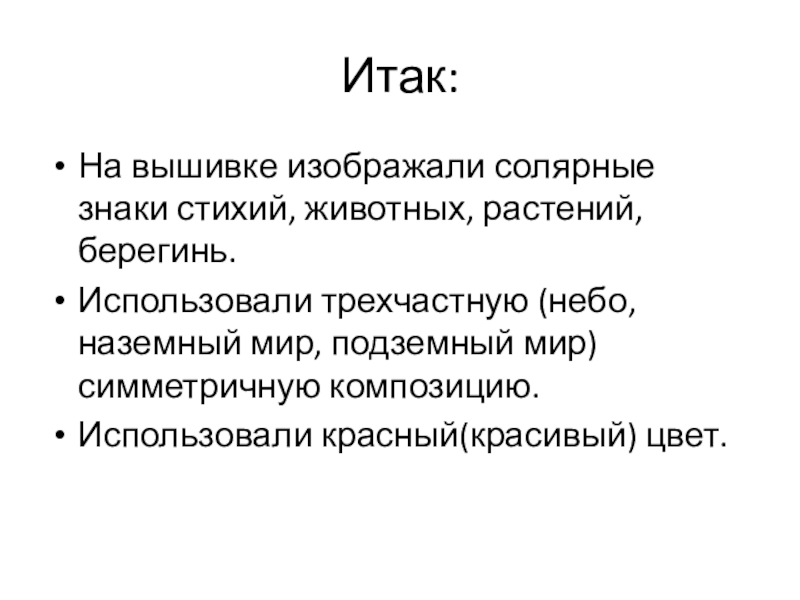 Итак:

• На вышивке изображали солярные знаки стихий, животных, растений, берегинь.

• Использовали трехчастную (небо, наземный мир, подземный мир) симметричную композицию.

• Использовали красный(красивый) цвет.